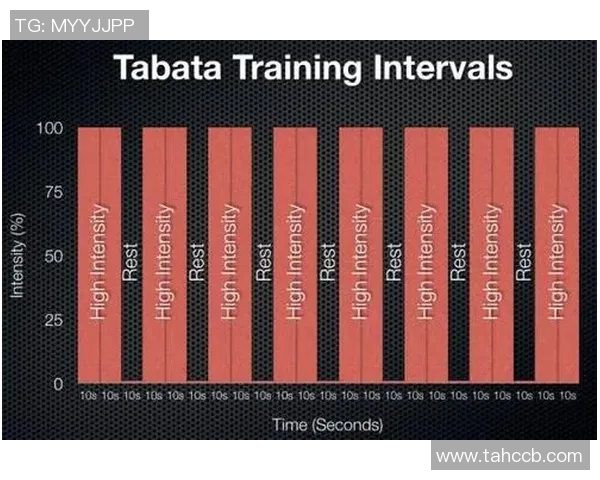 TG: MYYJJPP

Tabata Training Intervals

Intensity (%)

100
75
50
25
0

High Intensity
Rest
High Intensity
Rest
High Intensity
Rest
High Intensity
Rest
High Intensity
Rest
High Intensity
Rest
High Intensity
Rest
High Intensity

10s 10s 10s 10s 10s 10s 10s 10s 10s 10s 10s 10s 10s 10s 10s 10s 10s 10s 10s 10s 10s 10s 10s

Time (Seconds)

www.tahccb.com